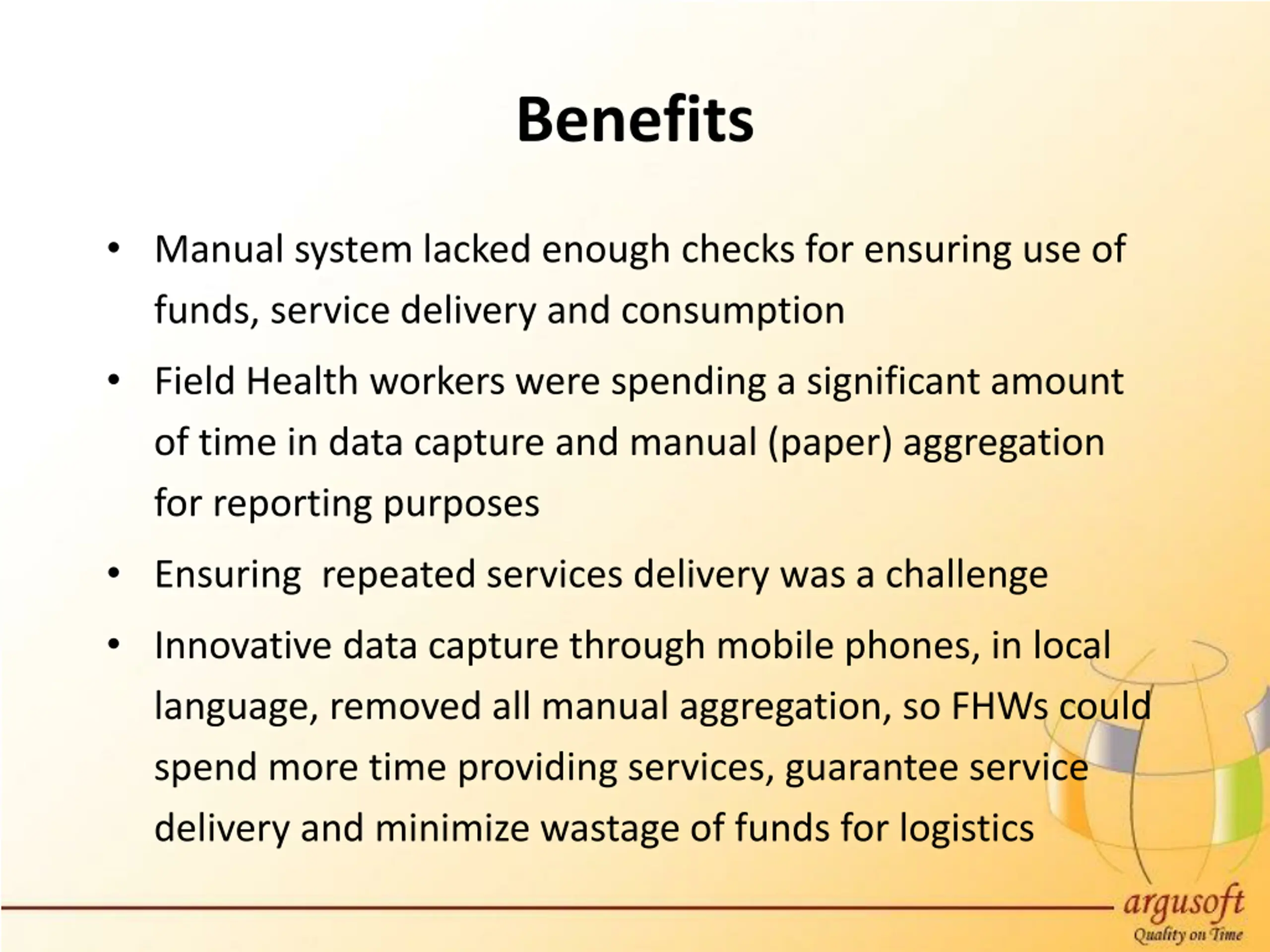 Benefits

• Manual system lacked enough checks for ensuring use of funds, service delivery and consumption

• Field Health workers were spending a significant amount of time in data capture and manual (paper) aggregation for reporting purposes

• Ensuring  repeated services delivery was a challenge

• Innovative data capture through mobile phones, in local language, removed all manual aggregation, so FHWs could spend more time providing services, guarantee service delivery and minimize wastage of funds for logistics

argusoft
Quality on Time